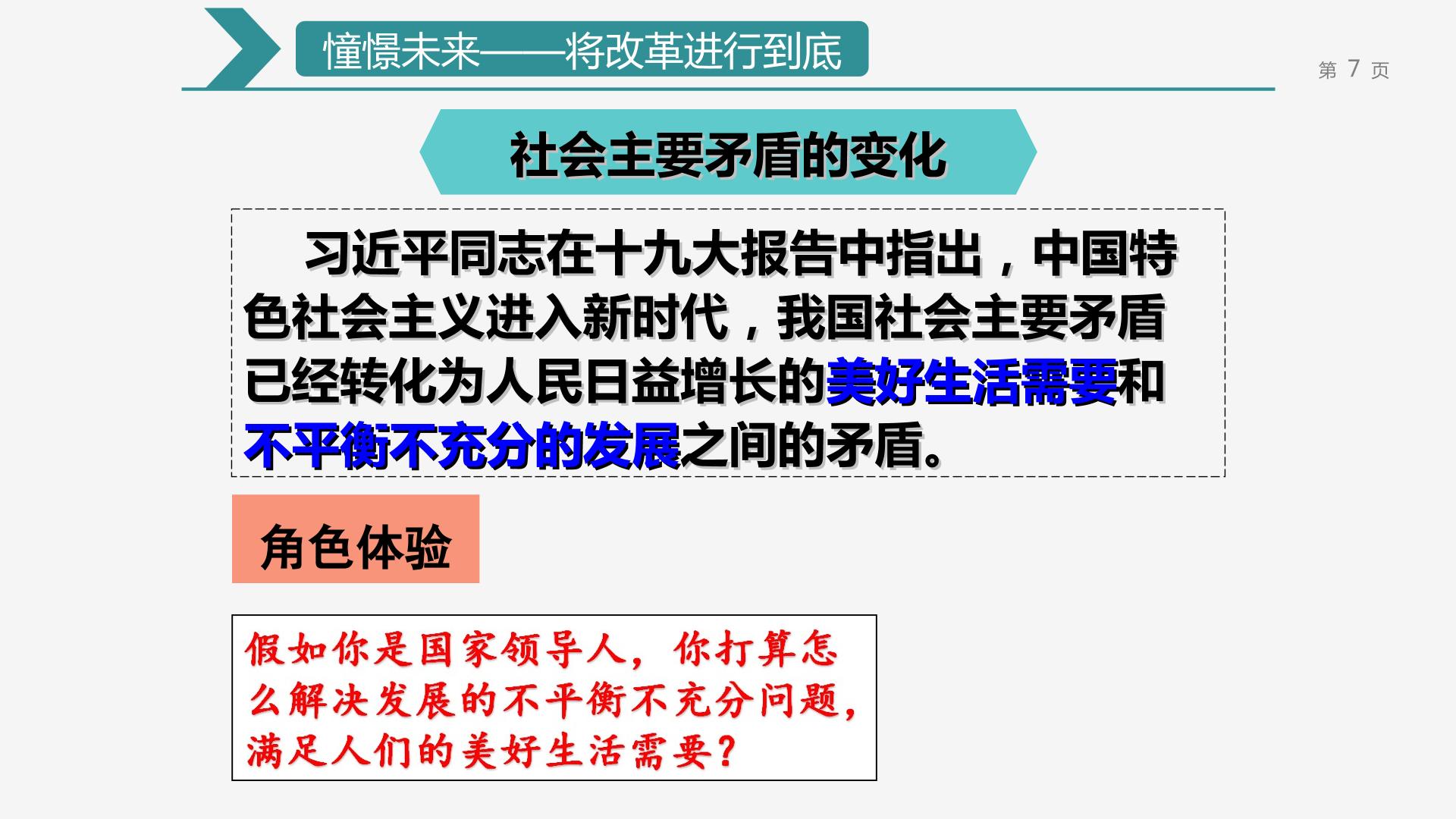 憧憬未来——将改革进行到底

第7页

社会主要矛盾的变化

习近平同志在十九大报告中指出，中国特色社会主义进入新时代，我国社会主要矛盾已经转化为人民日益增长的美好生活需要和不平衡不充分的发展之间的矛盾。

角色体验

假如你是国家领导人，你打算怎么解决发展的不平衡不充分问题，满足人们的美好生活需要？